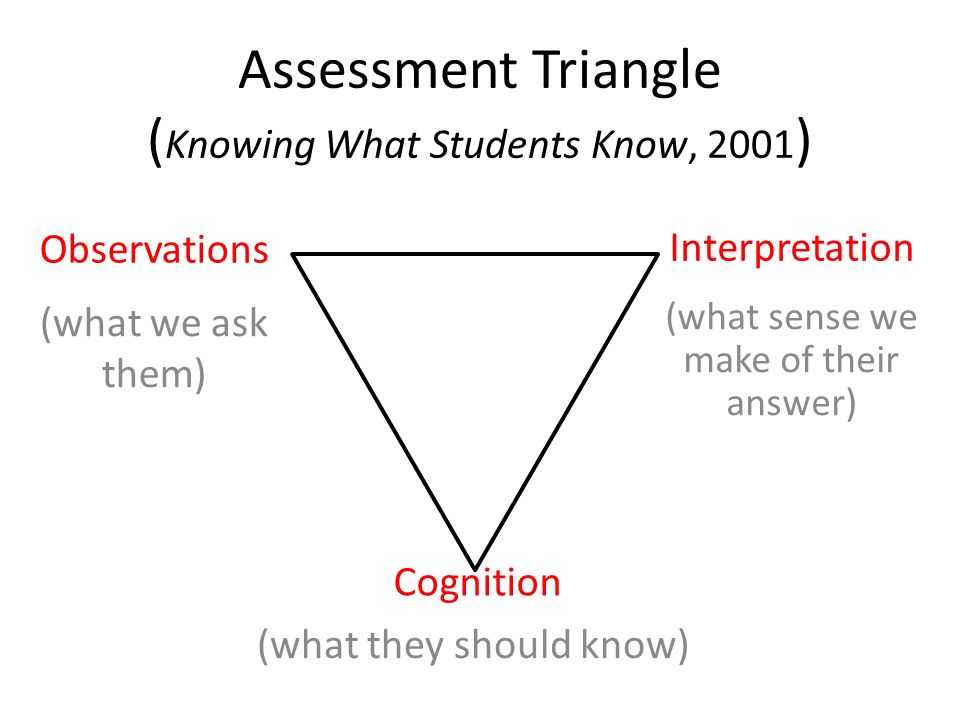 Assessment Triangle
(Knowing What Students Know, 2001)

Observations

(what we ask them)

Interpretation

(what sense we make of their answer)

Cognition

(what they should know)